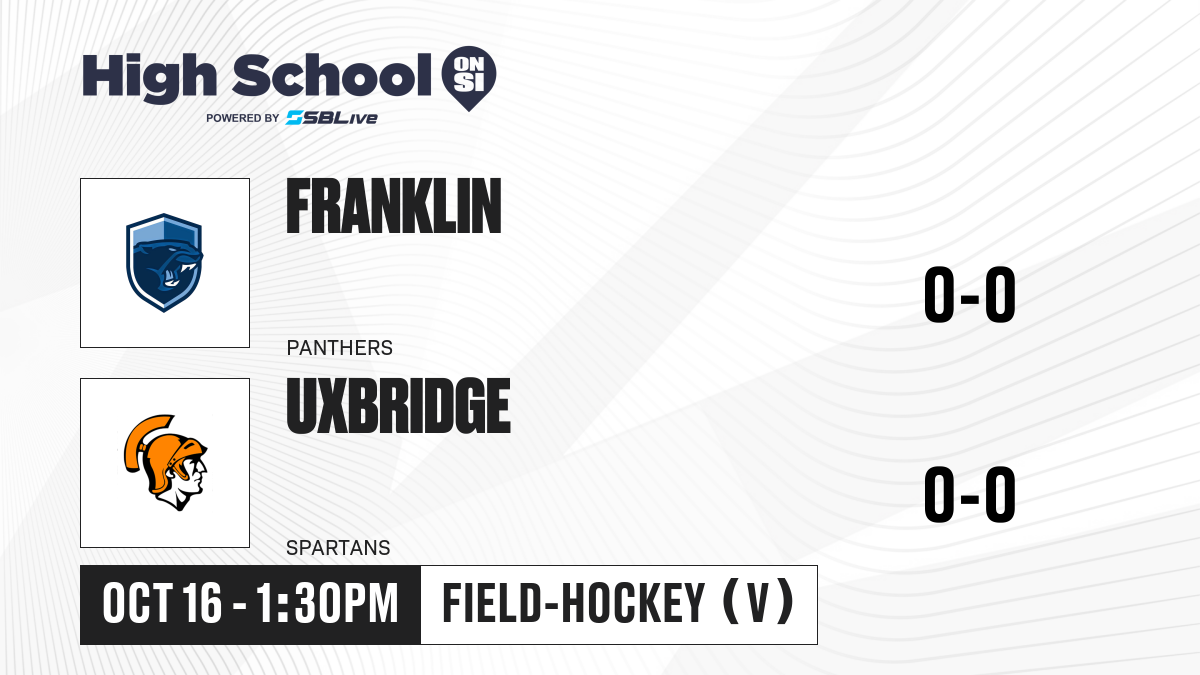 High School ON SI
POWERED BY SBLive

FRANKLIN
PANTHERS
0-0

UXBRIDGE
SPARTANS
0-0

OCT 16 - 1:30PM
FIELD-HOCKEY (V)